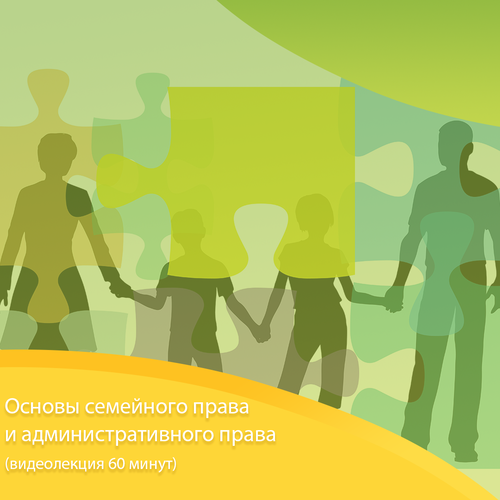 Основы семейного права
и административного права
(видеолекция 60 минут)